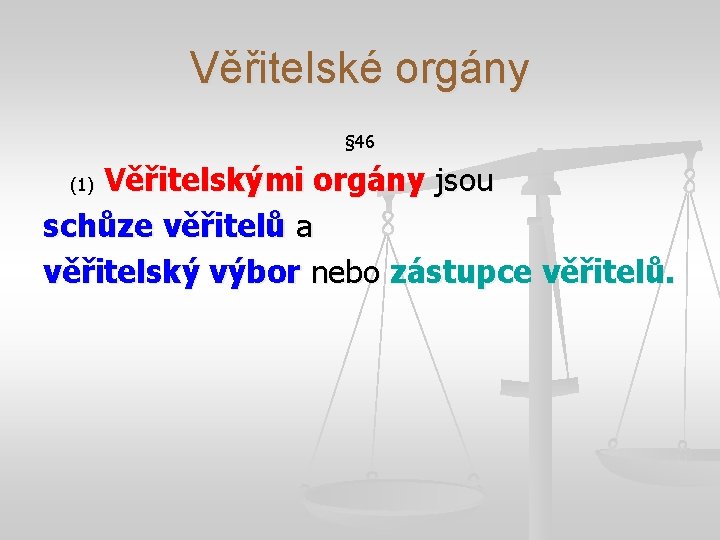 Věřitelské orgány

§46

(1) Věřitelskými orgány jsou schůze věřitelů a věřitelský výbor nebo zástupce věřitelů.